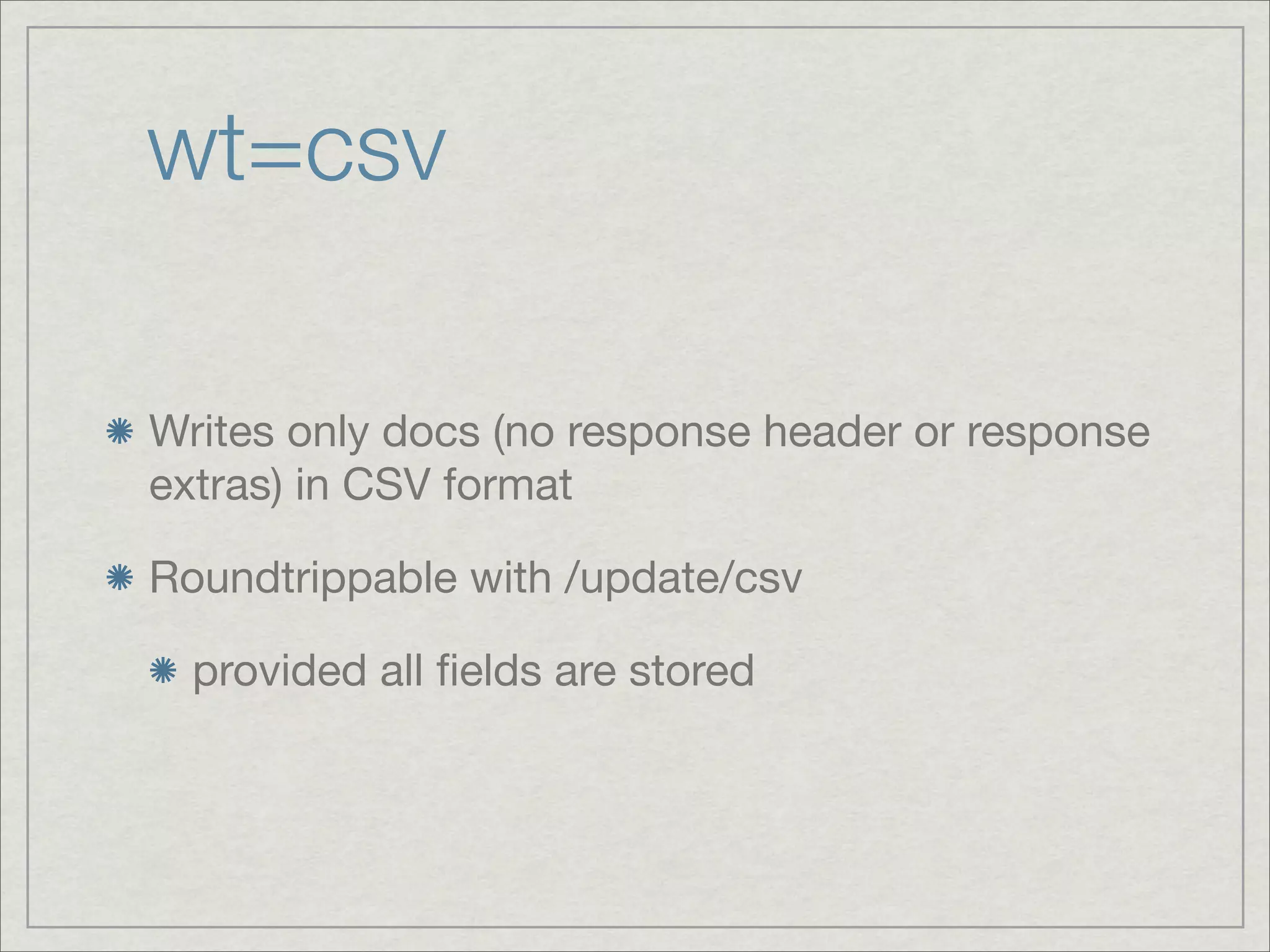 wt=csv

* Writes only docs (no response header or response extras) in CSV format

* Roundtrippable with /update/csv

  * provided all fields are stored